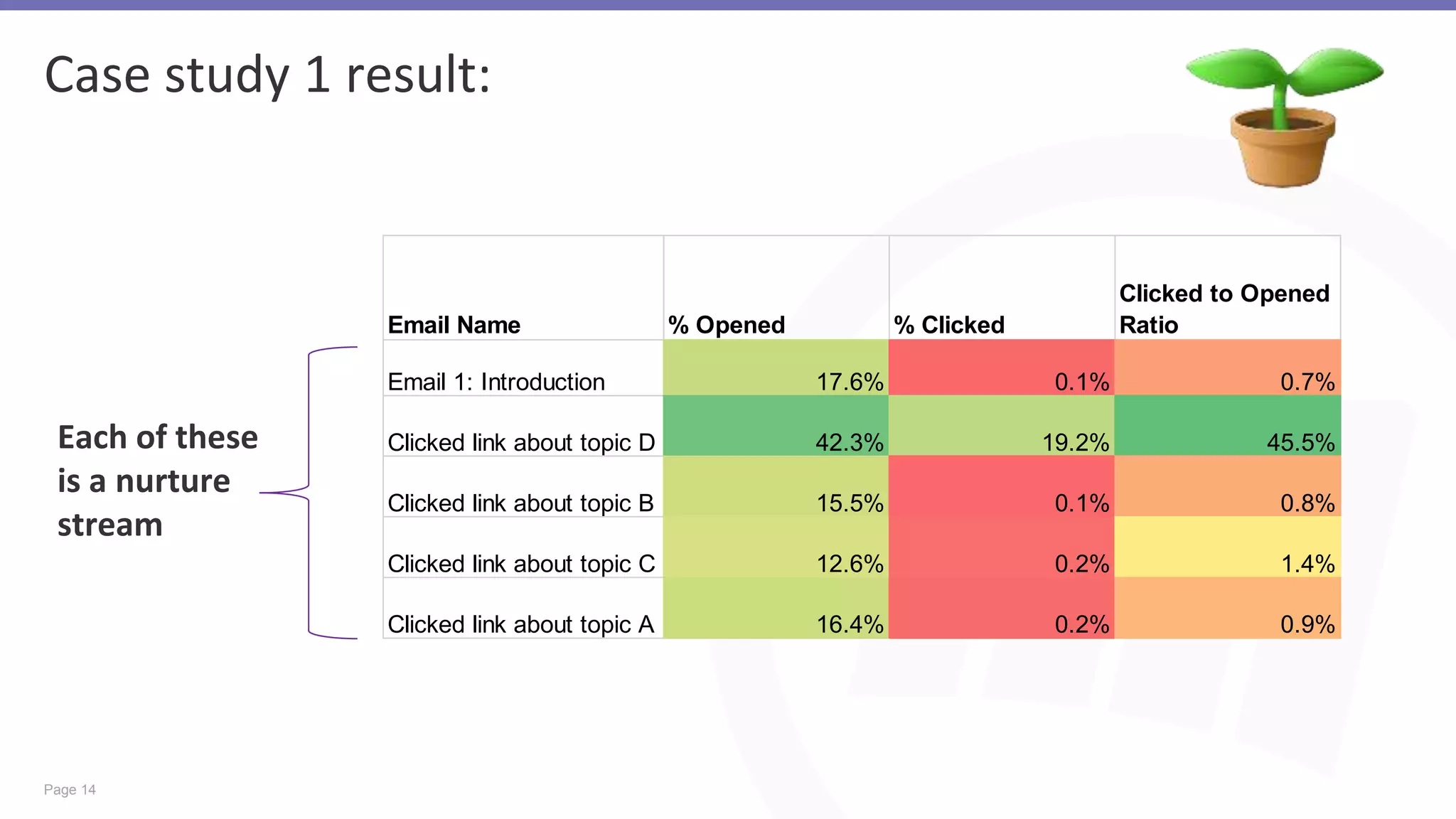 Case study 1 result:

Each of these is a nurture stream

| Email Name | % Opened | % Clicked | Clicked to Opened Ratio |
|---|---|---|---|
| Email 1: Introduction | 17.6% | 0.1% | 0.7% |
| Clicked link about topic D | 42.3% | 19.2% | 45.5% |
| Clicked link about topic B | 15.5% | 0.1% | 0.8% |
| Clicked link about topic C | 12.6% | 0.2% | 1.4% |
| Clicked link about topic A | 16.4% | 0.2% | 0.9% |

Page 14